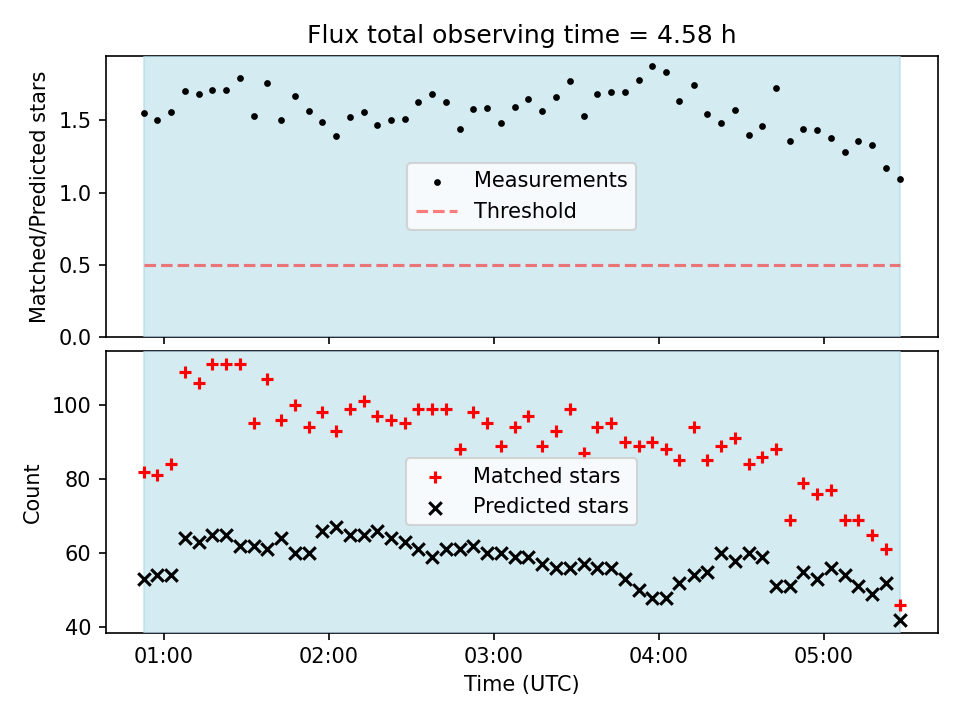 Flux total observing time = 4.58 h

Matched/Predicted stars

1.5
1.0
0.5
0.0

Measurements
Threshold

Count

100
80
60
40

Matched stars
Predicted stars

01:00
02:00
03:00
04:00
05:00

Time (UTC)